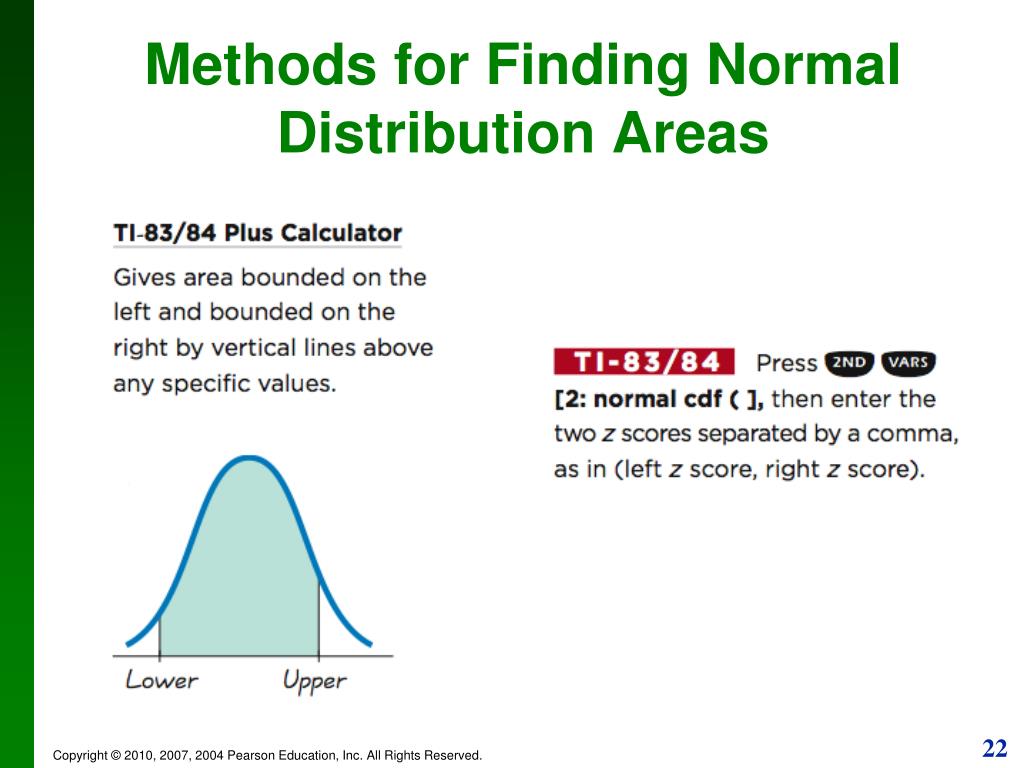 Methods for Finding Normal Distribution Areas

TI-83/84 Plus Calculator

Gives area bounded on the left and bounded on the right by vertical lines above any specific values.

Lower

Upper

TI-83/84 Press 2ND VARS [2: normal cdf ( ], then enter the two z scores separated by a comma, as in (left z score, right z score).

Copyright © 2010, 2007, 2004 Pearson Education, Inc. All Rights Reserved.

22